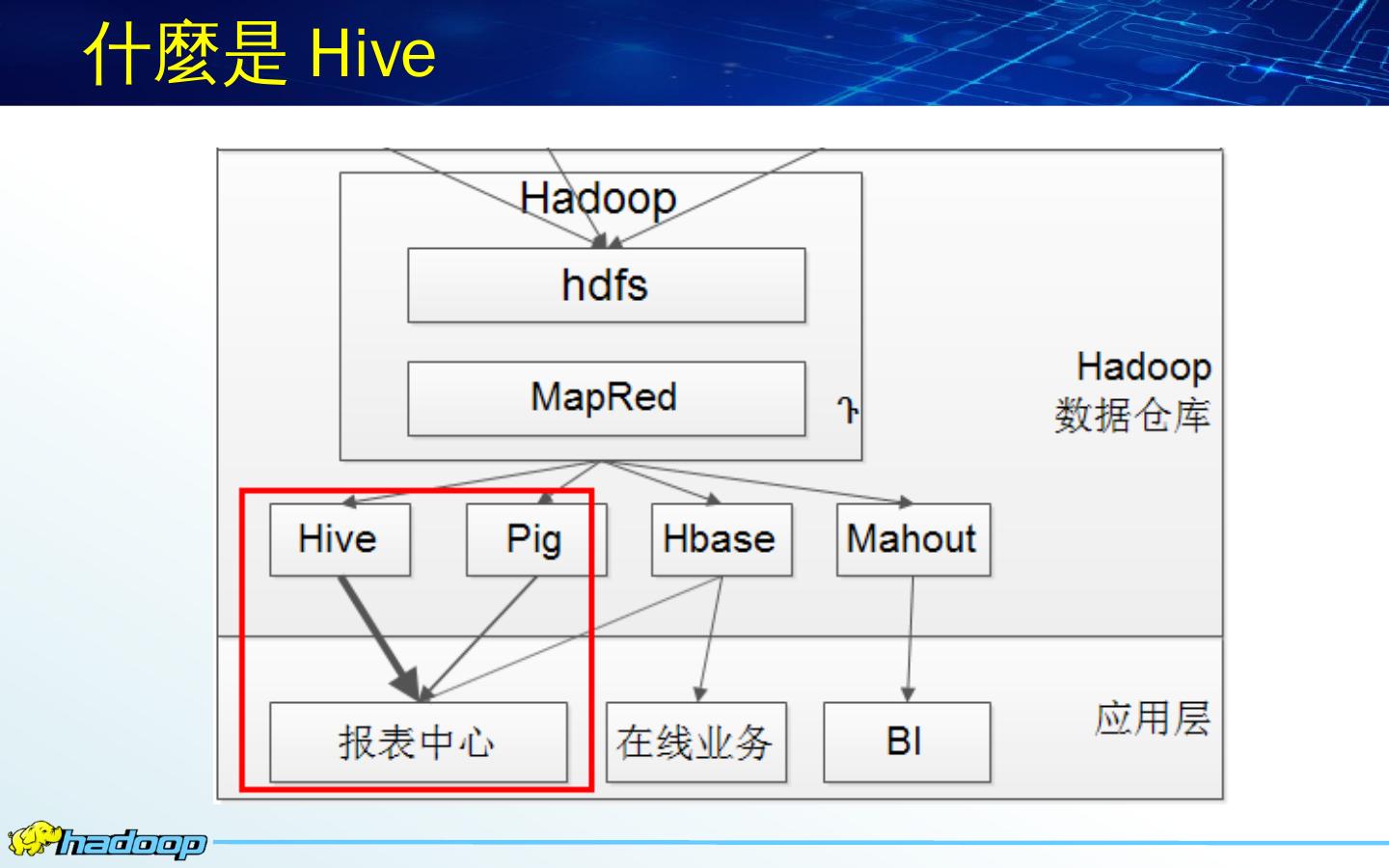 什麼是 Hive

Hadoop

hdfs

MapRed

Hadoop
数据仓库

Hive

Pig

Hbase

Mahout

报表中心

在线业务

BI

应用层

hadoop